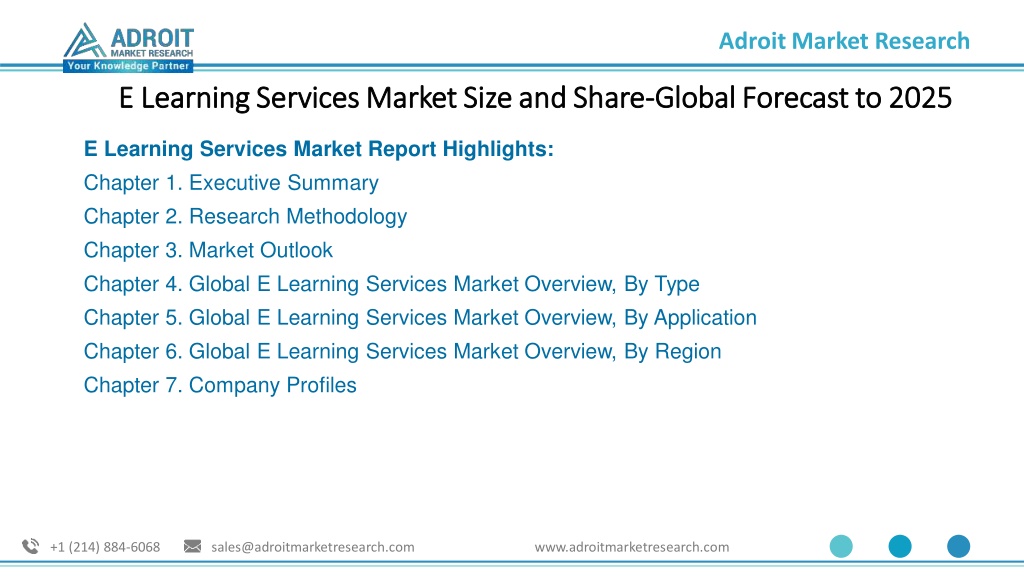 ADROIT
MARKET RESEARCH
Your Knowledge Partner

Adroit Market Research

E Learning Services Market Size and Share-Global Forecast to 2025

E Learning Services Market Report Highlights:
Chapter 1. Executive Summary
Chapter 2. Research Methodology
Chapter 3. Market Outlook
Chapter 4. Global E Learning Services Market Overview, By Type
Chapter 5. Global E Learning Services Market Overview, By Application
Chapter 6. Global E Learning Services Market Overview, By Region
Chapter 7. Company Profiles

+1 (214) 884-6068 sales@adroitmarketresearch.com www.adroitmarketresearch.com